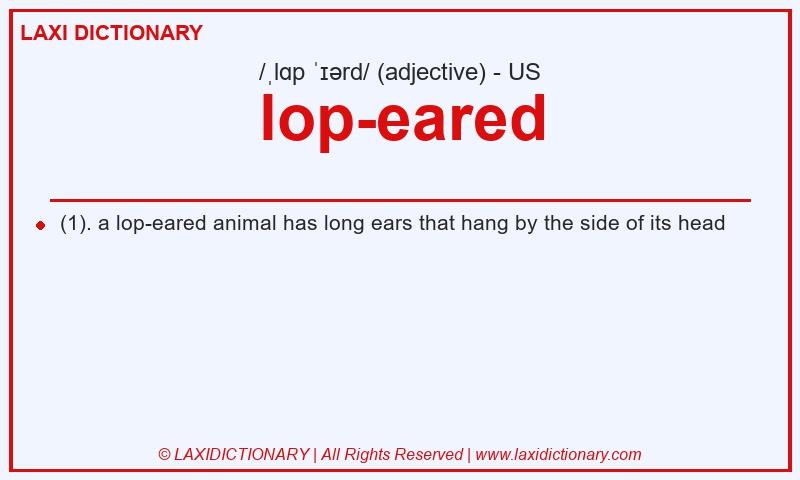 LAXI DICTIONARY

/ˌlɑp ˈɪərd/ (adjective) - US

lop-eared

(1). a lop-eared animal has long ears that hang by the side of its head

© LAXIDICTIONARY | All Rights Reserved | www.laxidictionary.com